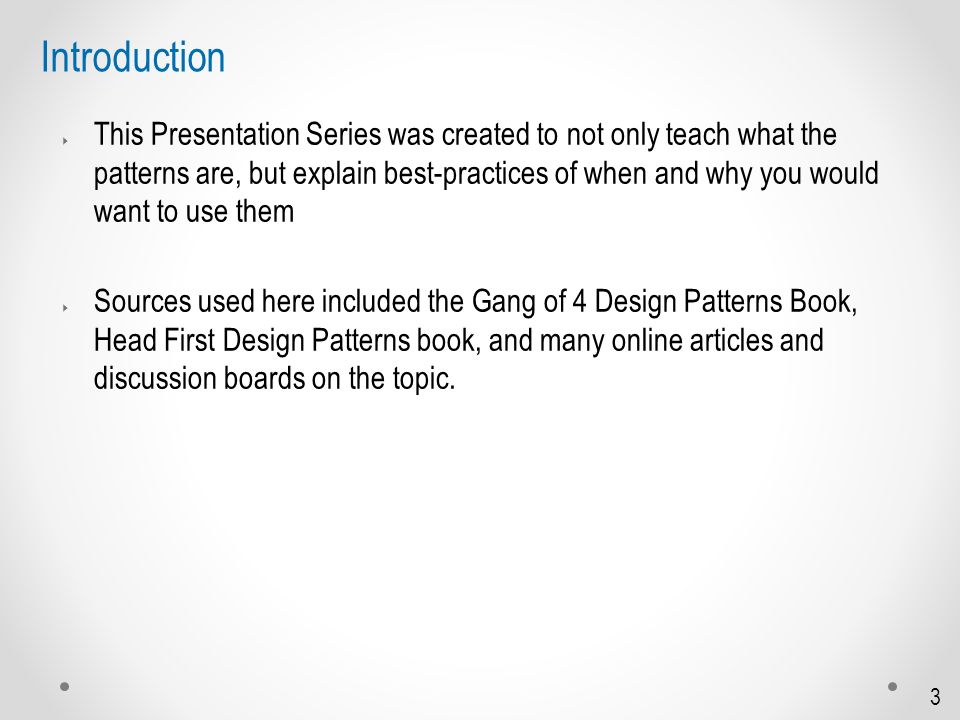 Introduction

This Presentation Series was created to not only teach what the patterns are, but explain best-practices of when and why you would want to use them

Sources used here included the Gang of 4 Design Patterns Book, Head First Design Patterns book, and many online articles and discussion boards on the topic.

3